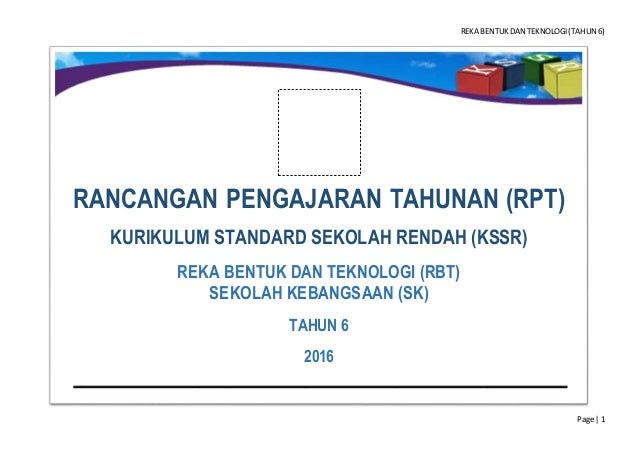 REKA BENTUK DAN TEKNOLOGI (TAHUN 6)

K S S R

RANCANGAN PENGAJARAN TAHUNAN (RPT)

KURIKULUM STANDARD SEKOLAH RENDAH (KSSR)

REKA BENTUK DAN TEKNOLOGI (RBT)
SEKOLAH KEBANGSAAN (SK)

TAHUN 6

2016

Page | 1